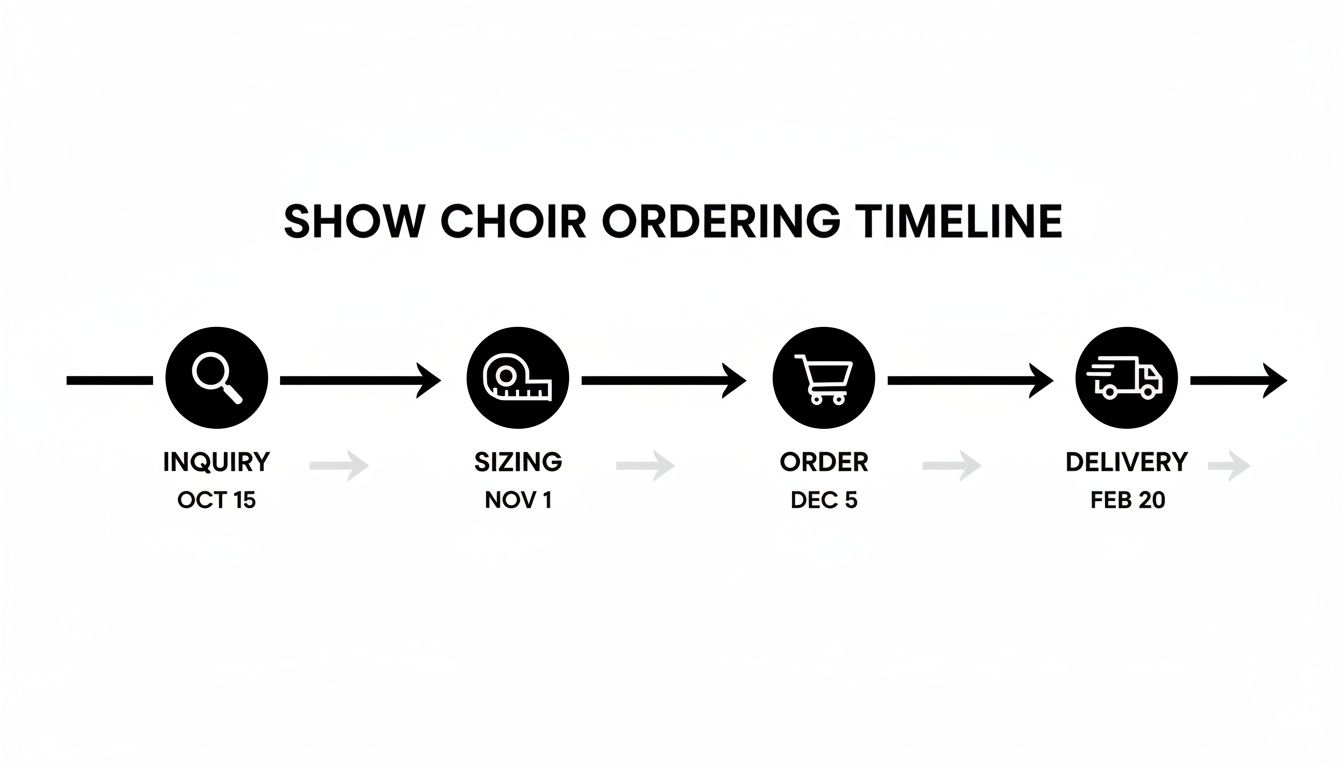 SHOW CHOIR ORDERING TIMELINE

INQUIRY
OCT 15

SIZING
NOV 1

ORDER
DEC 5

DELIVERY
FEB 20